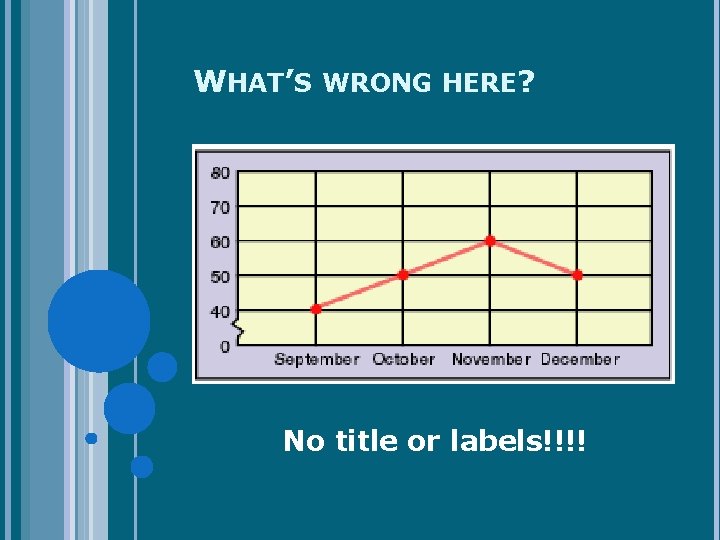 WHAT'S WRONG HERE?

80
70
60
50
40
0

September October November December

No title or labels!!!!